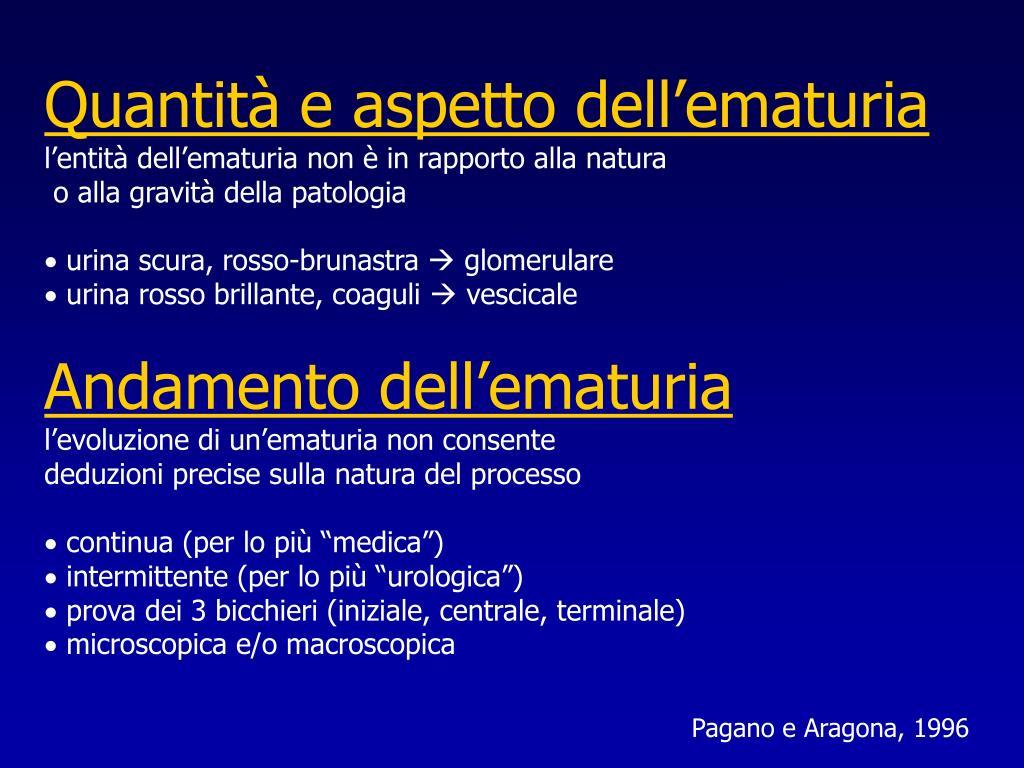 Quantità e aspetto dell’ematuria
l’entità dell’ematuria non è in rapporto alla natura o alla gravità della patologia

• urina scura, rosso-brunastra → glomerulare
• urina rosso brillante, coaguli → vescicale

Andamento dell’ematuria
l’evoluzione di un’ematuria non consente deduzioni precise sulla natura del processo

• continua (per lo più “medica”)
• intermittente (per lo più “urologica”)
• prova dei 3 bicchieri (iniziale, centrale, terminale)
• microscopica e/o macroscopica

Pagano e Aragona, 1996